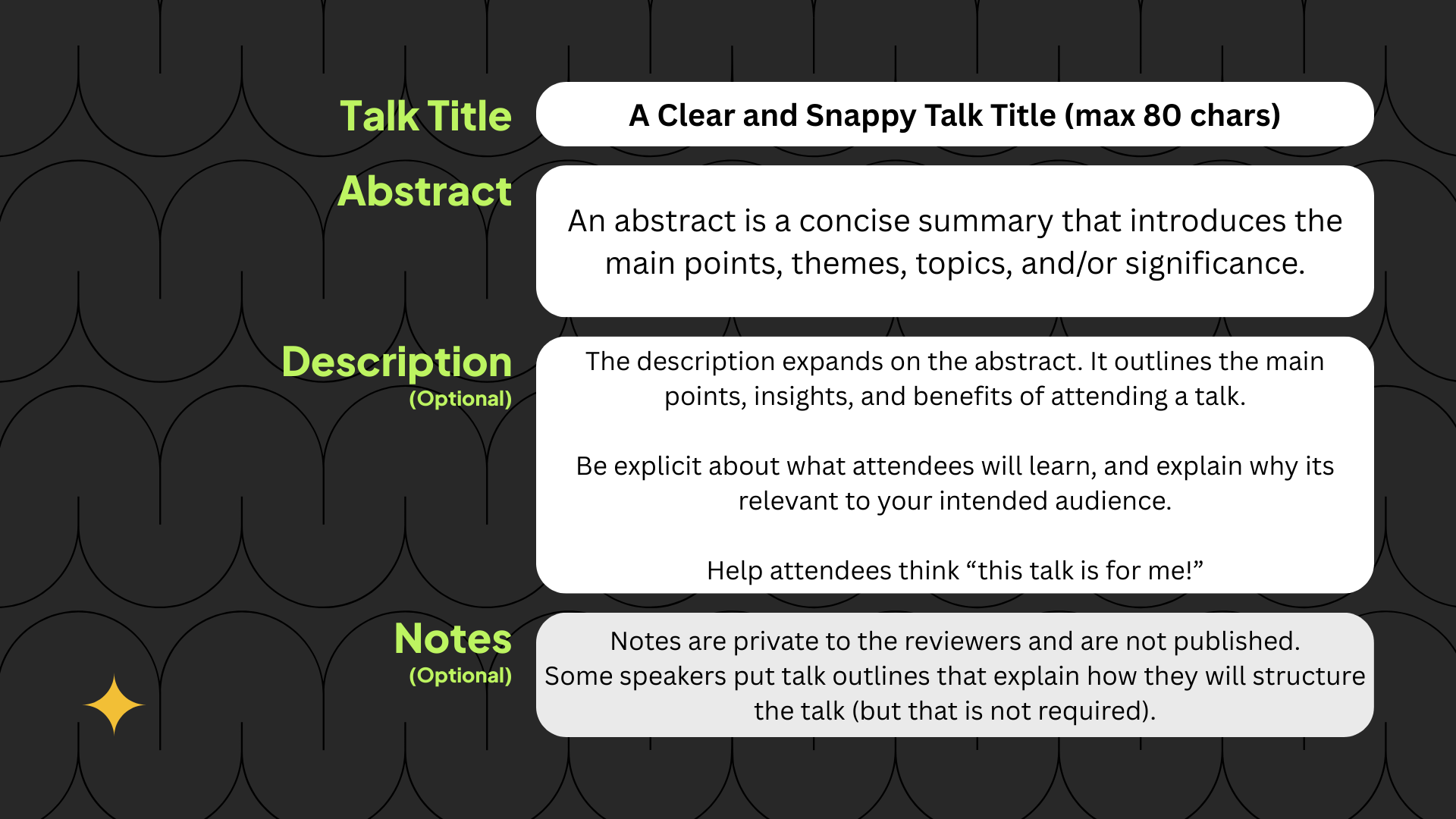 Talk Title

A Clear and Snappy Talk Title (max 80 chars)

Abstract

An abstract is a concise summary that introduces the main points, themes, topics, and/or significance.

Description
(Optional)

The description expands on the abstract. It outlines the main points, insights, and benefits of attending a talk.

Be explicit about what attendees will learn, and explain why its relevant to your intended audience.

Help attendees think “this talk is for me!”

Notes
(Optional)

Notes are private to the reviewers and are not published. Some speakers put talk outlines that explain how they will structure the talk (but that is not required).